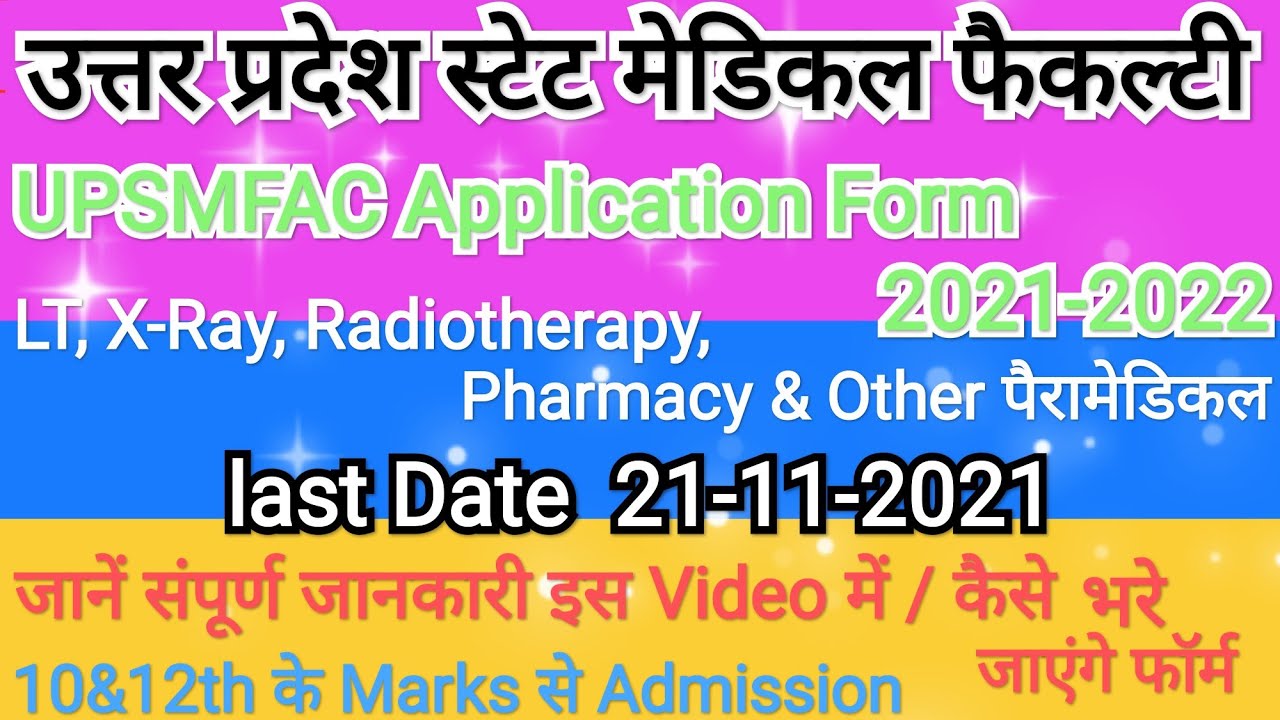 उत्तर प्रदेश स्टेट मेडिकल फैकल्टी

UPSMFAC Application Form

2021-2022

LT, X-Ray, Radiotherapy,

Pharmacy & Other पैरामेडिकल

last Date 21-11-2021

जानें संपूर्ण जानकारी इस Video में / कैसे भरे

जाएंगे फॉर्म

10&12th के Marks से Admission